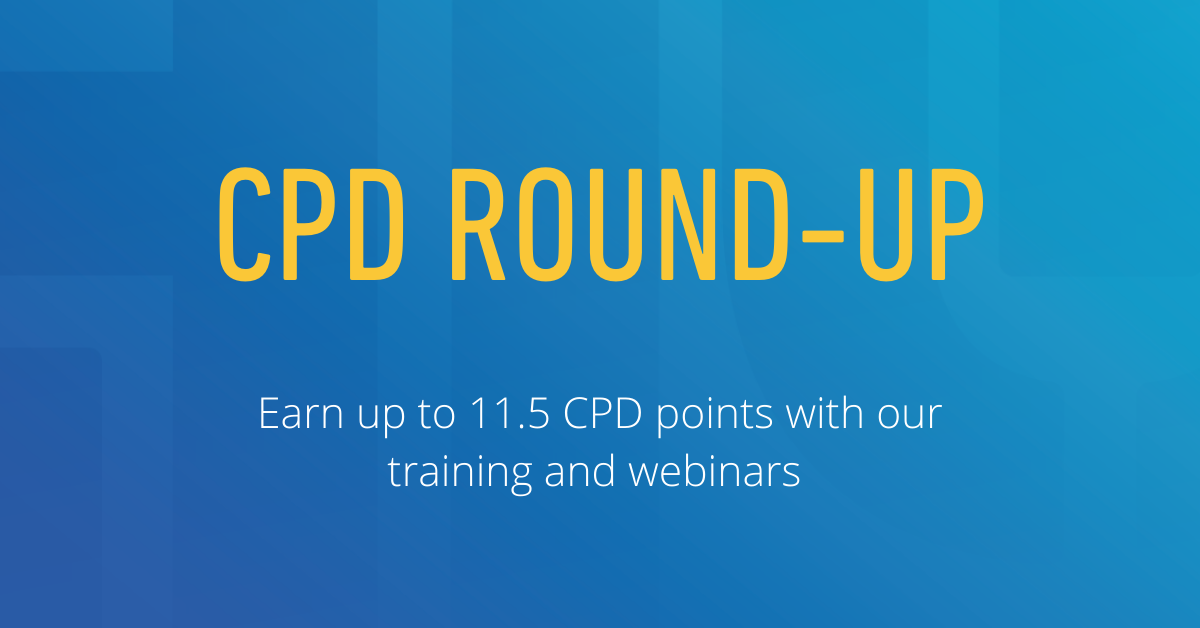 CPD ROUND-UP

Earn up to 11.5 CPD points with our training and webinars